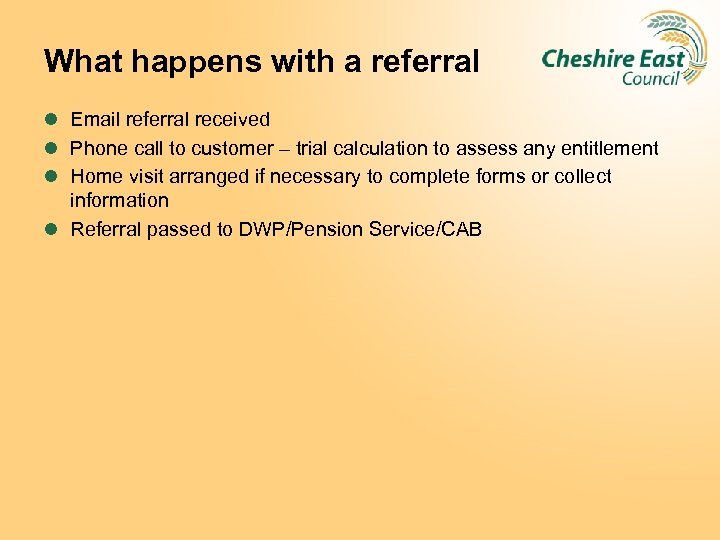 What happens with a referral

Cheshire East Council

- Email referral received
- Phone call to customer – trial calculation to assess any entitlement
- Home visit arranged if necessary to complete forms or collect information
- Referral passed to DWP/Pension Service/CAB